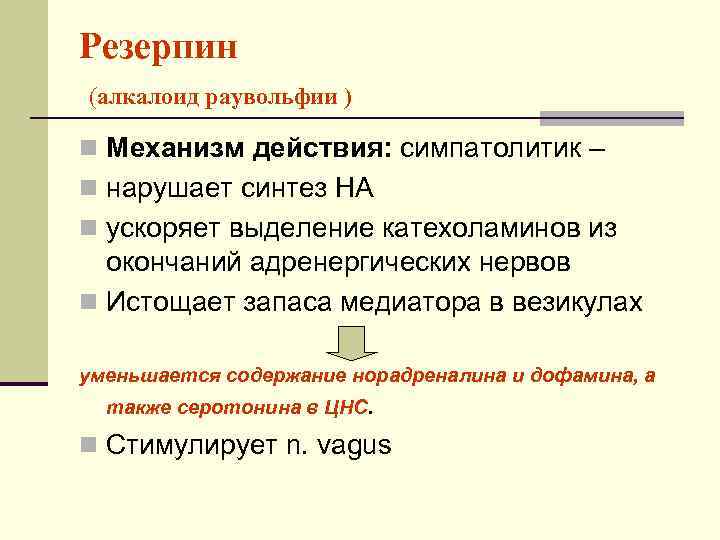 Резерпин

(алкалоид раувольфии )

Механизм действия: симпатолитик –

нарушает синтез НА

ускоряет выделение катехоламинов из окончаний адренергических нервов

Истощает запаса медиатора в везикулах

уменьшается содержание норадреналина и дофамина, а также серотонина в ЦНС.

Стимулирует n. vagus